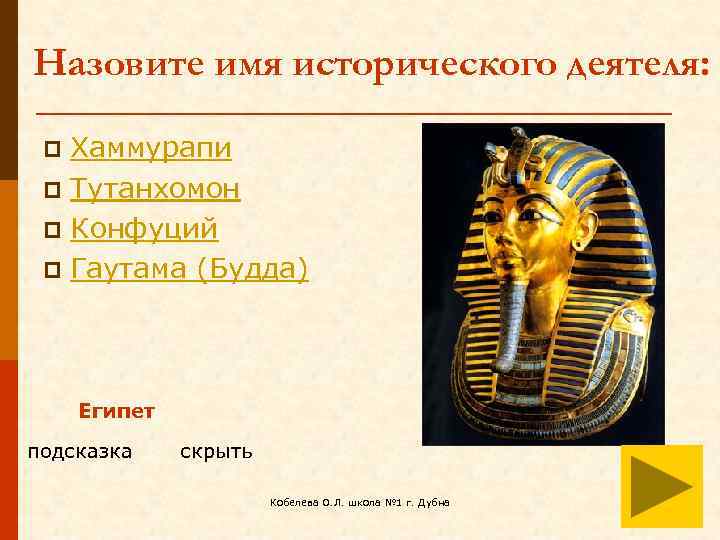 Назовите имя исторического деятеля:

Хаммурапи

Тутанхомон

Конфуций

Гаутама (Будда)

Египет

подсказка скрыть

Кобелева О.Л. школа №1 г. Дубна